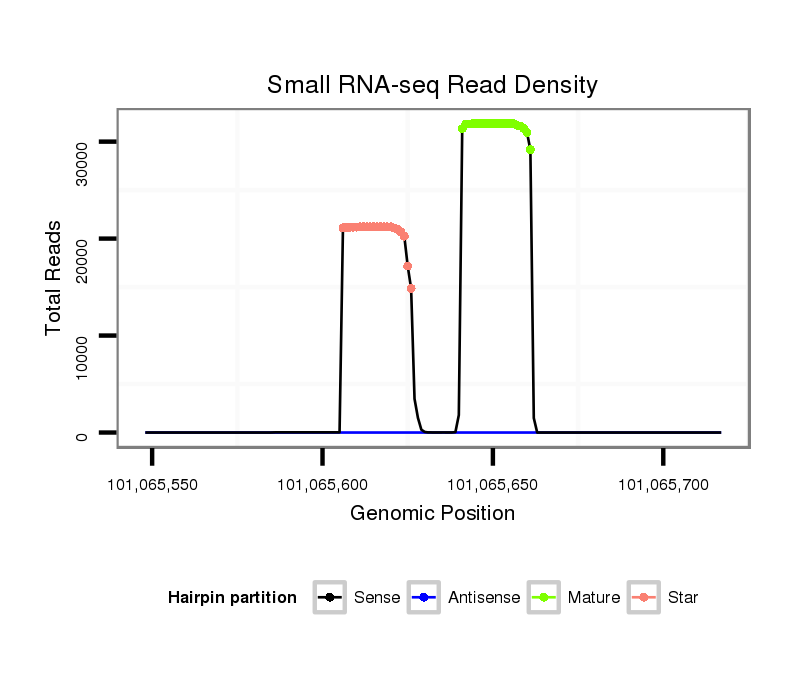 Small RNA-seq Read Density

Total Reads

30000
20000
10000
0

101,065,550
101,065,600
101,065,650
101,065,700

Genomic Position

Hairpin partition
Sense
Antisense
Mature
Star